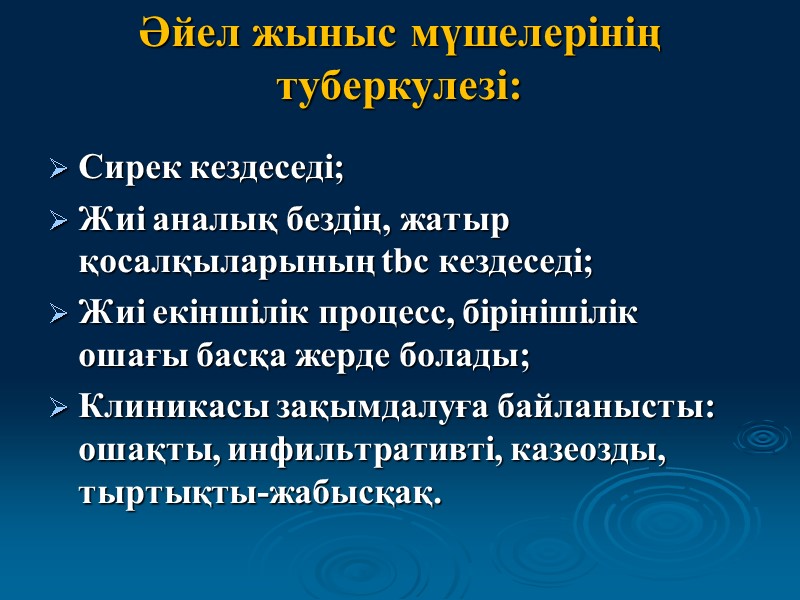 Әйел жыныс мүшелерінің туберкулезі:

➢ Сирек кездеседі;

➢ Жиі аналық бездің, жатыр қосалқыларының tbc кездеседі;

➢ Жиі екіншілік процесс, бірінішілік ошағы басқа жерде болады;

➢ Клиникасы зақымдалуға байланысты: ошақты, инфильтративті, казеозды, тыртықты-жабысқақ.